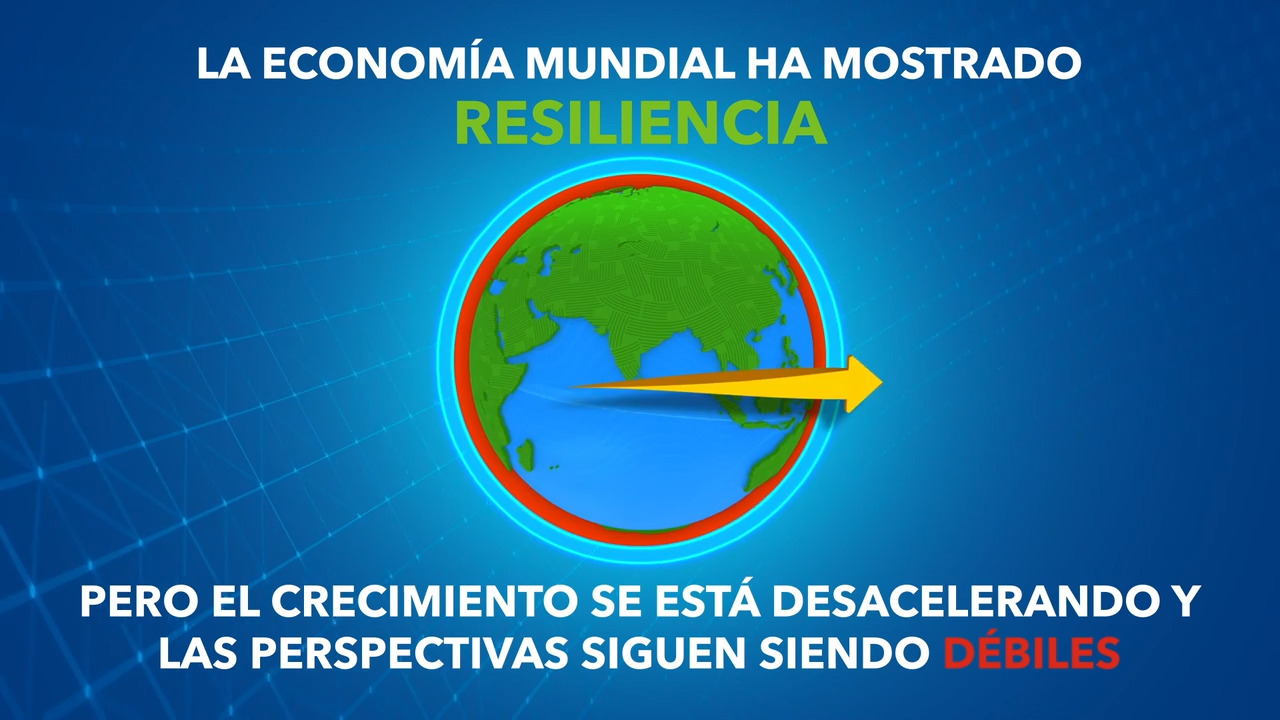 LA ECONOMÍA MUNDIAL HA MOSTRADO
RESILIENCIA

PERO EL CRECIMIENTO SE ESTÁ DESACELERANDO Y LAS PERSPECTIVAS SIGUEN SIENDO DÉBILES